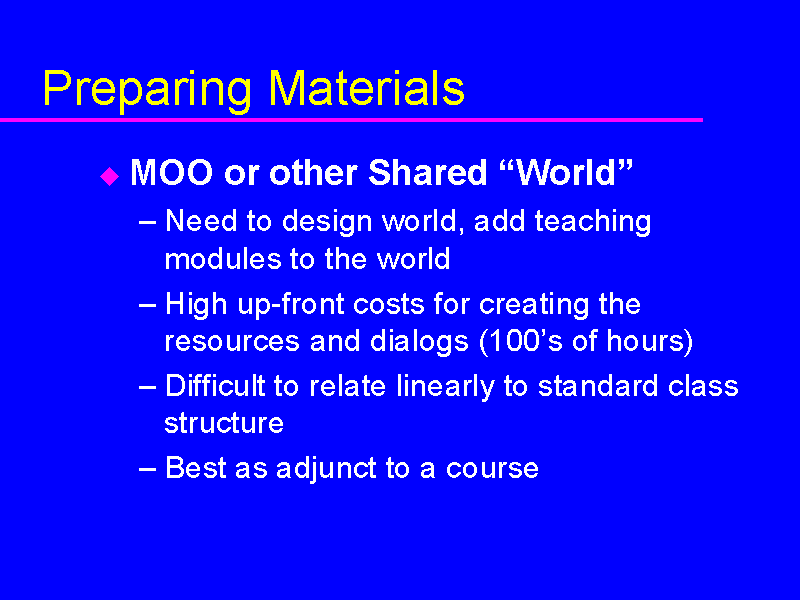 Preparing Materials

◆ MOO or other Shared “World”

– Need to design world, add teaching modules to the world

– High up-front costs for creating the resources and dialogs (100’s of hours)

– Difficult to relate linearly to standard class structure

– Best as adjunct to a course